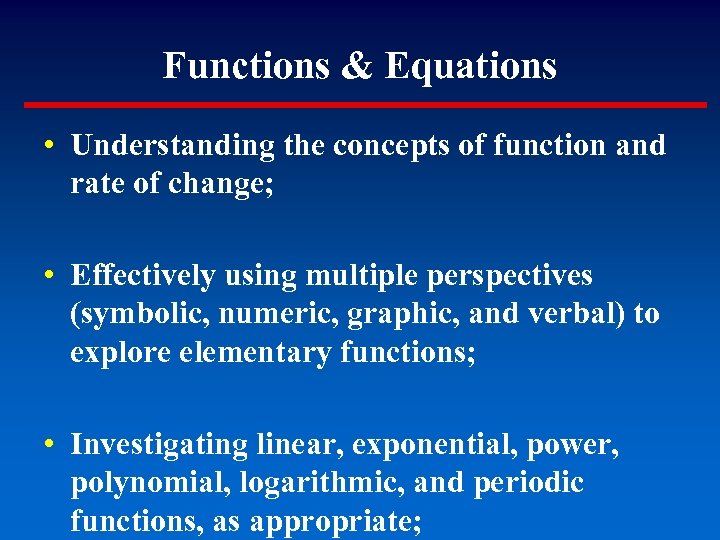 Functions & Equations

• Understanding the concepts of function and rate of change;

• Effectively using multiple perspectives (symbolic, numeric, graphic, and verbal) to explore elementary functions;

• Investigating linear, exponential, power, polynomial, logarithmic, and periodic functions, as appropriate;